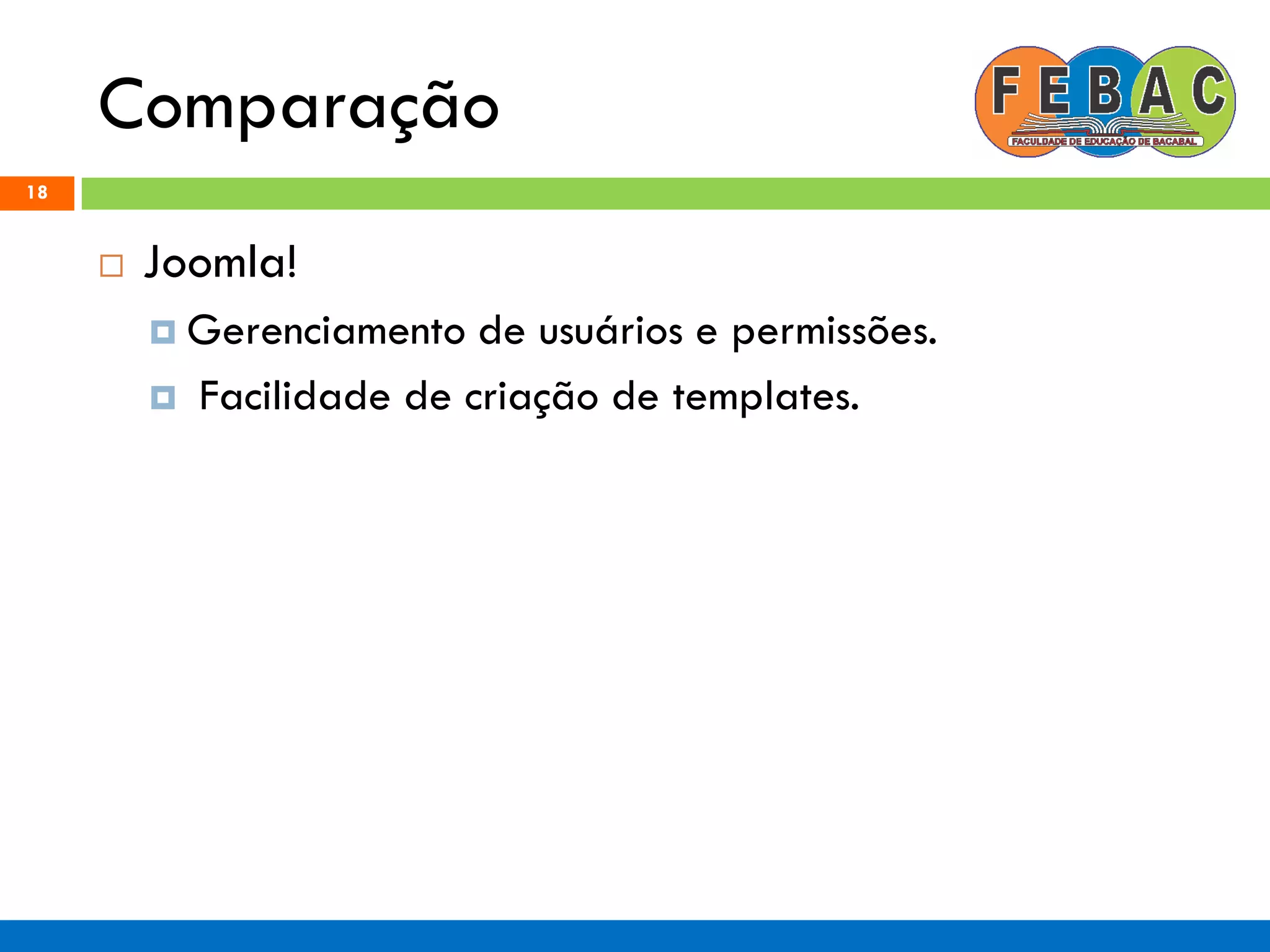 Comparação

FEBAC
FACULDADE DE EDUCAÇÃO DE BACABAL

18

Joomla!

Gerenciamento de usuários e permissões.

Facilidade de criação de templates.